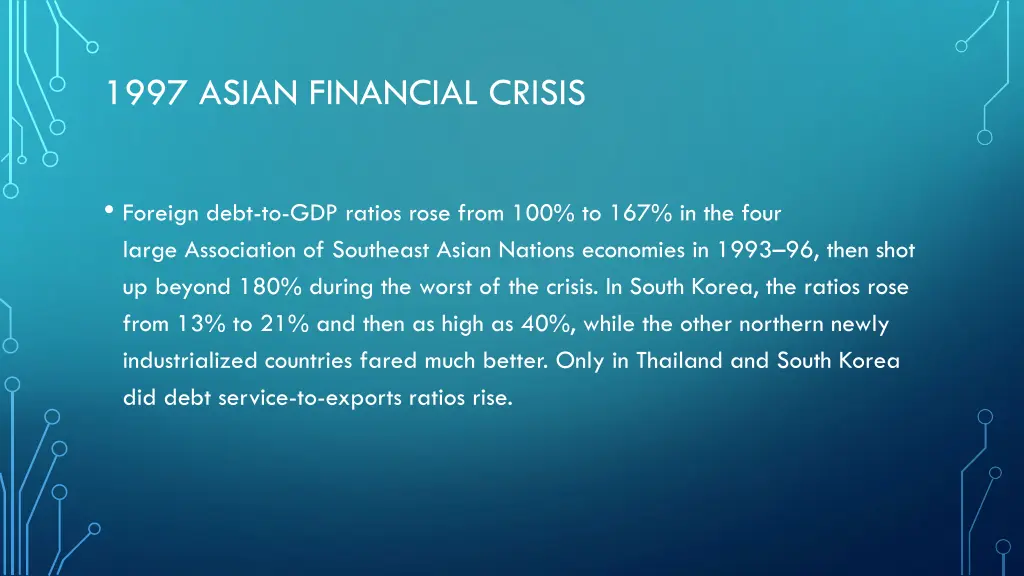 1997 ASIAN FINANCIAL CRISIS

• Foreign debt-to-GDP ratios rose from 100% to 167% in the four large Association of Southeast Asian Nations economies in 1993–96, then shot up beyond 180% during the worst of the crisis. In South Korea, the ratios rose from 13% to 21% and then as high as 40%, while the other northern newly industrialized countries fared much better. Only in Thailand and South Korea did debt service-to-exports ratios rise.